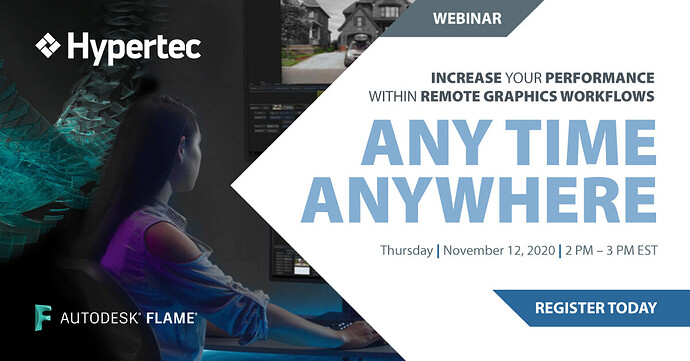 Hypertec

WEBINAR

INCREASE YOUR PERFORMANCE WITHIN REMOTE GRAPHICS WORKFLOWS

ANY TIME ANYWHERE

Thursday | November 12, 2020 | 2 PM – 3 PM EST

REGISTER TODAY

AUTODESK® FLAME®